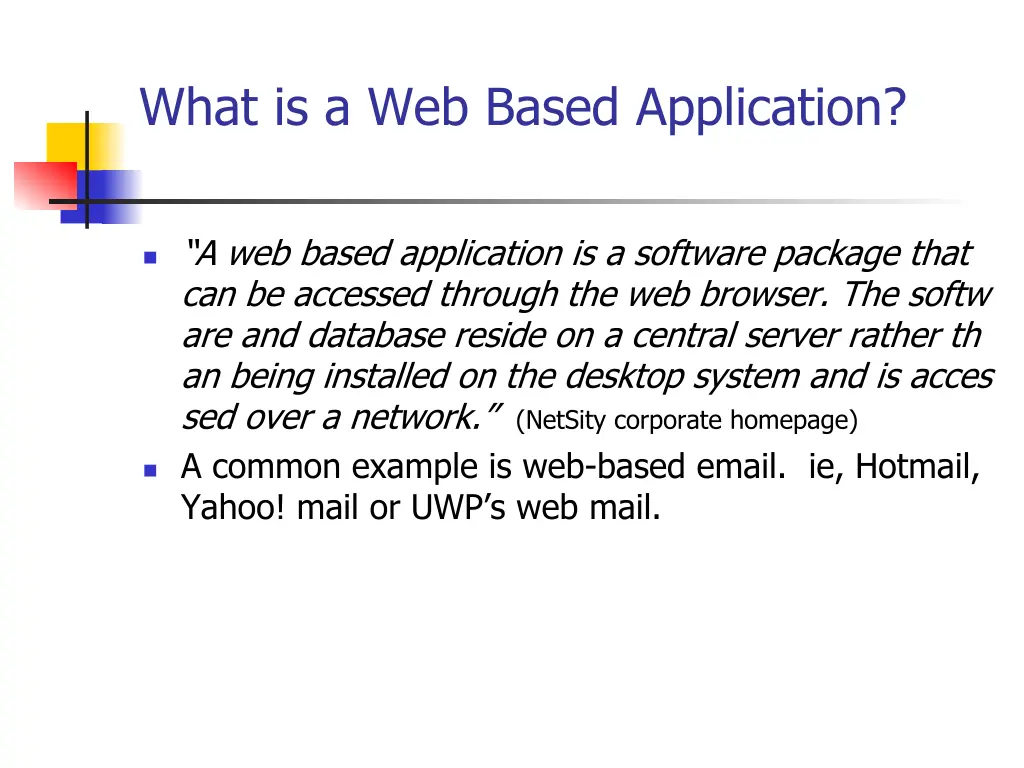 What is a Web Based Application?

“A web based application is a software package that can be accessed through the web browser. The softw are and database reside on a central server rather th an being installed on the desktop system and is acces sed over a network.” (NetSity corporate homepage)

A common example is web-based email. ie, Hotmail, Yahoo! mail or UWP’s web mail.